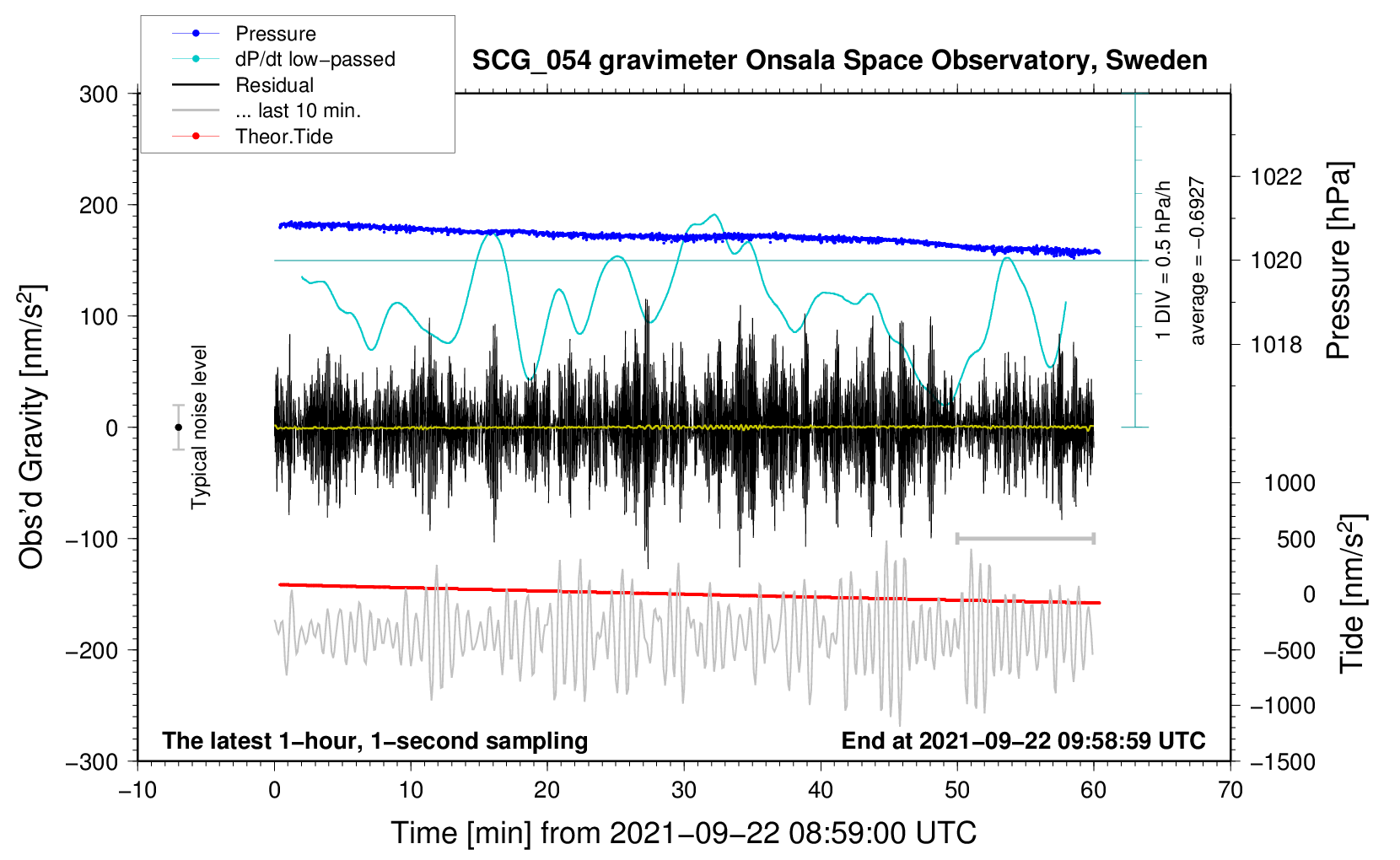 Pressure
dP/dt low−passed
Residual
... last 10 min.
Theor.Tide

SCG_054 gravimeter Onsala Space Observatory, Sweden

300
200
100
0
−100
−200
−300

Obs'd Gravity [nm/s$^2$]

Typical noise level

1 DIV = 0.5 hPa/h
average = −0.6927

1022
1020
1018
Pressure [hPa]

1000
500
0
−500
−1000
−1500
Tide [nm/s$^2$]

The latest 1−hour, 1−second sampling
End at 2021−09−22 09:58:59 UTC

−10
0
10
20
30
40
50
60
70

Time [min] from 2021−09−22 08:59:00 UTC